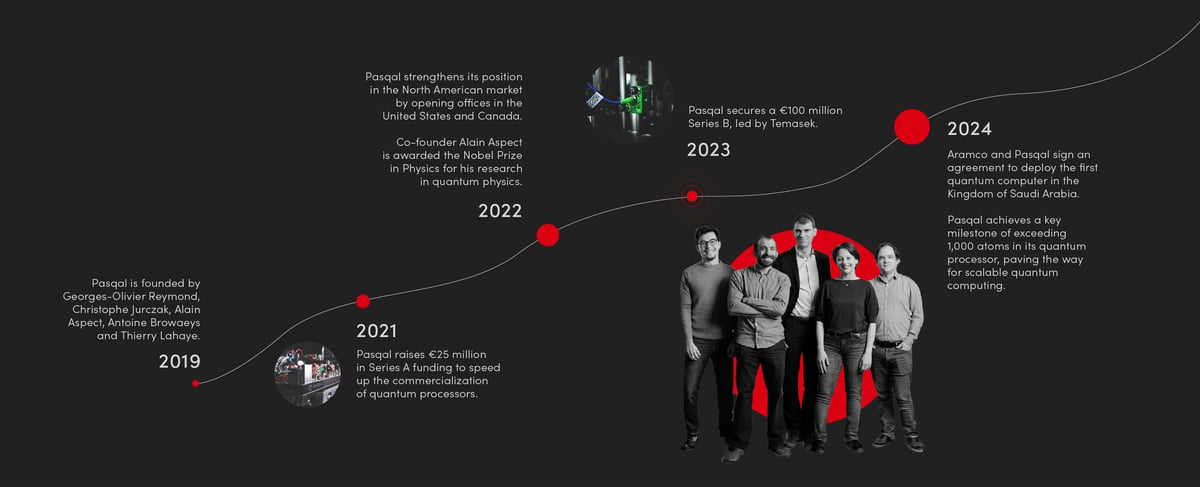 Pasqal is founded by Georges-Olivier Reymond, Christophe Jurczak, Alain Aspect, Antoine Browaeys and Thierry Lahaye.

2019

2021

Pasqal raises €25 million in Series A funding to speed up the commercialization of quantum processors.

Pasqal strengthens its position in the North American market by opening offices in the United States and Canada.

Co-founder Alain Aspect is awarded the Nobel Prize in Physics for his research in quantum physics.

2022

Pasqal secures a €100 million Series B, led by Temasek.

2023

2024

Aramco and Pasqal sign an agreement to deploy the first quantum computer in the Kingdom of Saudi Arabia.

Pasqal achieves a key milestone of exceeding 1,000 atoms in its quantum processor, paving the way for scalable quantum computing.